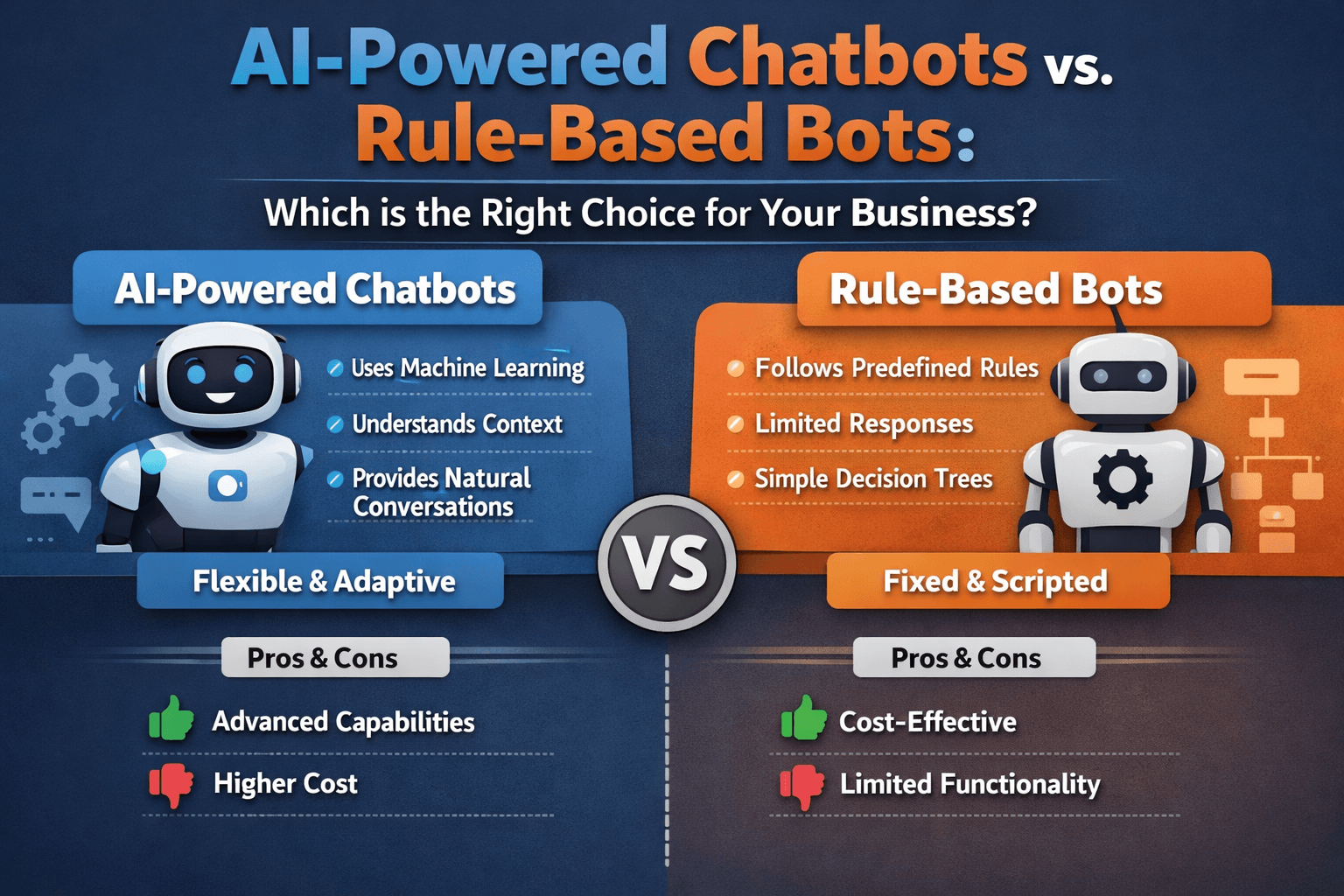 AI-Powered Chatbots vs. Rule-Based Bots:

Which is the Right Choice for Your Business?

AI-Powered Chatbots

Uses Machine Learning

Understands Context

Provides Natural Conversations

Flexible & Adaptive

Pros & Cons

Advanced Capabilities

Higher Cost

VS

Rule-Based Bots

Follows Predefined Rules

Limited Responses

Simple Decision Trees

Fixed & Scripted

Pros & Cons

Cost-Effective

Limited Functionality